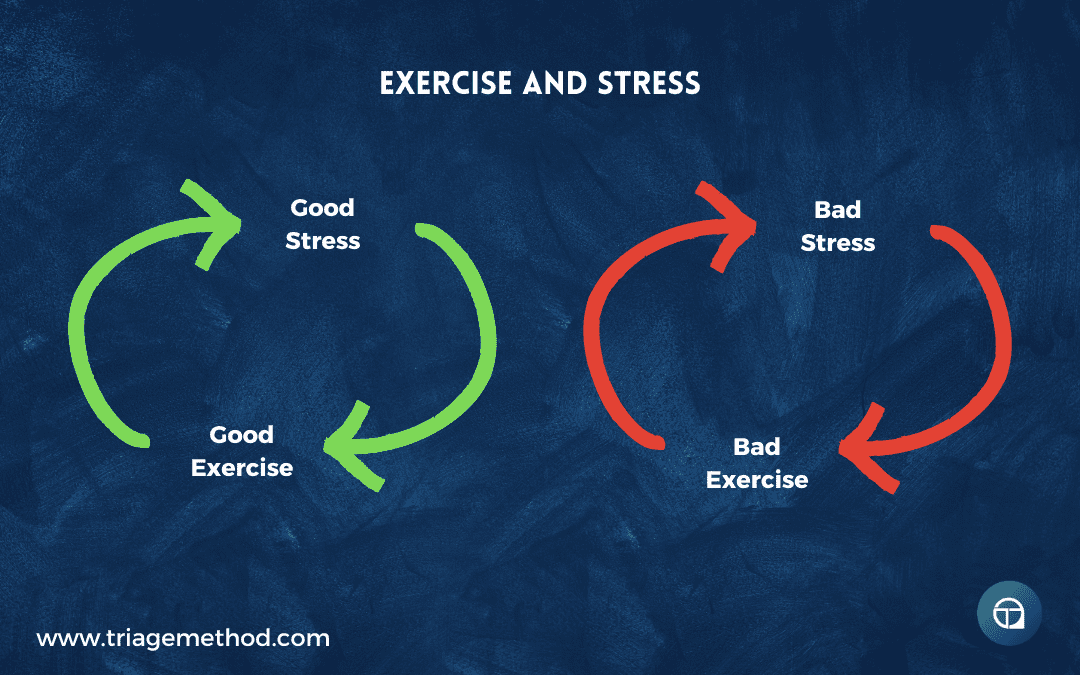 EXERCISE AND STRESS

Good Stress

Good Exercise

Bad Stress

Bad Exercise

www.triagemethod.com